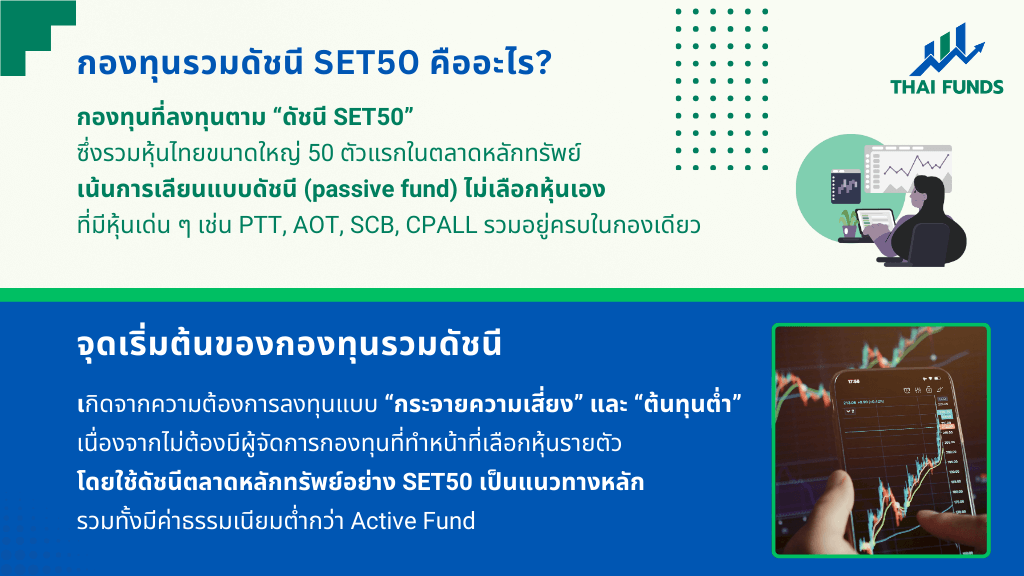 กองทุนรวมดัชนี SET50 คืออะไร?

THAI FUNDS

กองทุนที่ลงทุนตาม “ดัชนี SET50”
ซึ่งรวมหุ้นไทยขนาดใหญ่ 50 ตัวแรกในตลาดหลักทรัพย์
เน้นการเลียนแบบดัชนี (passive fund) ไม่เลือกหุ้นเอง
ที่มีหุ้นเด่น ๆ เช่น PTT, AOT, SCB, CPALL รวมอยู่ครบในกองเดียว

จุดเริ่มต้นของกองทุนรวมดัชนี

เกิดจากความต้องการลงทุนแบบ “กระจายความเสี่ยง” และ “ต้นทุนต่ำ”
เนื่องจากไม่ต้องมีผู้จัดการกองทุนที่ทำหน้าที่เลือกหุ้นรายตัว
โดยใช้ดัชนีตลาดหลักทรัพย์อย่าง SET50 เป็นแนวทางหลัก
รวมทั้งมีค่าธรรมเนียมต่ำกว่า Active Fund